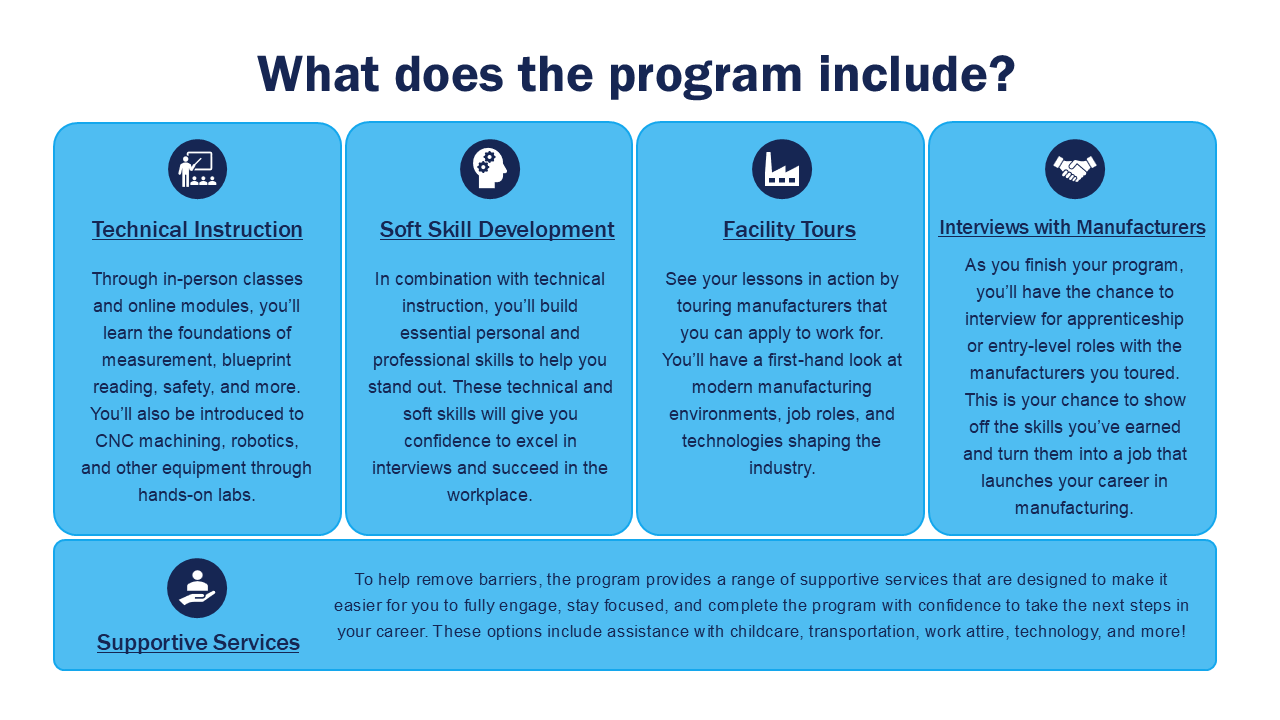 What does the program include?

Technical Instruction

Through in-person classes and online modules, you'll learn the foundations of measurement, blueprint reading, safety, and more. You'll also be introduced to CNC machining, robotics, and other equipment through hands-on labs.

Soft Skill Development

In combination with technical instruction, you'll build essential personal and professional skills to help you stand out. These technical and soft skills will give you confidence to excel in interviews and succeed in the workplace.

Facility Tours

See your lessons in action by touring manufacturers that you can apply to work for. You'll have a first-hand look at modern manufacturing environments, job roles, and technologies shaping the industry.

Interviews with Manufacturers

As you finish your program, you'll have the chance to interview for apprenticeship or entry-level roles with the manufacturers you toured. This is your chance to show off the skills you've earned and turn them into a job that launches your career in manufacturing.

Supportive Services

To help remove barriers, the program provides a range of supportive services that are designed to make it easier for you to fully engage, stay focused, and complete the program with confidence to take the next steps in your career. These options include assistance with childcare, transportation, work attire, technology, and more!